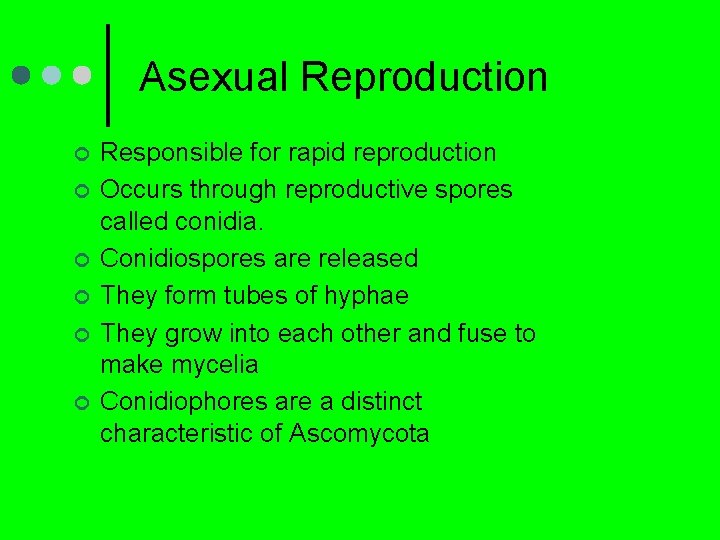 Asexual Reproduction

Responsible for rapid reproduction
Occurs through reproductive spores called conidia.
Conidiospores are released
They form tubes of hyphae
They grow into each other and fuse to make mycelia
Conidiophores are a distinct characteristic of Ascomycota